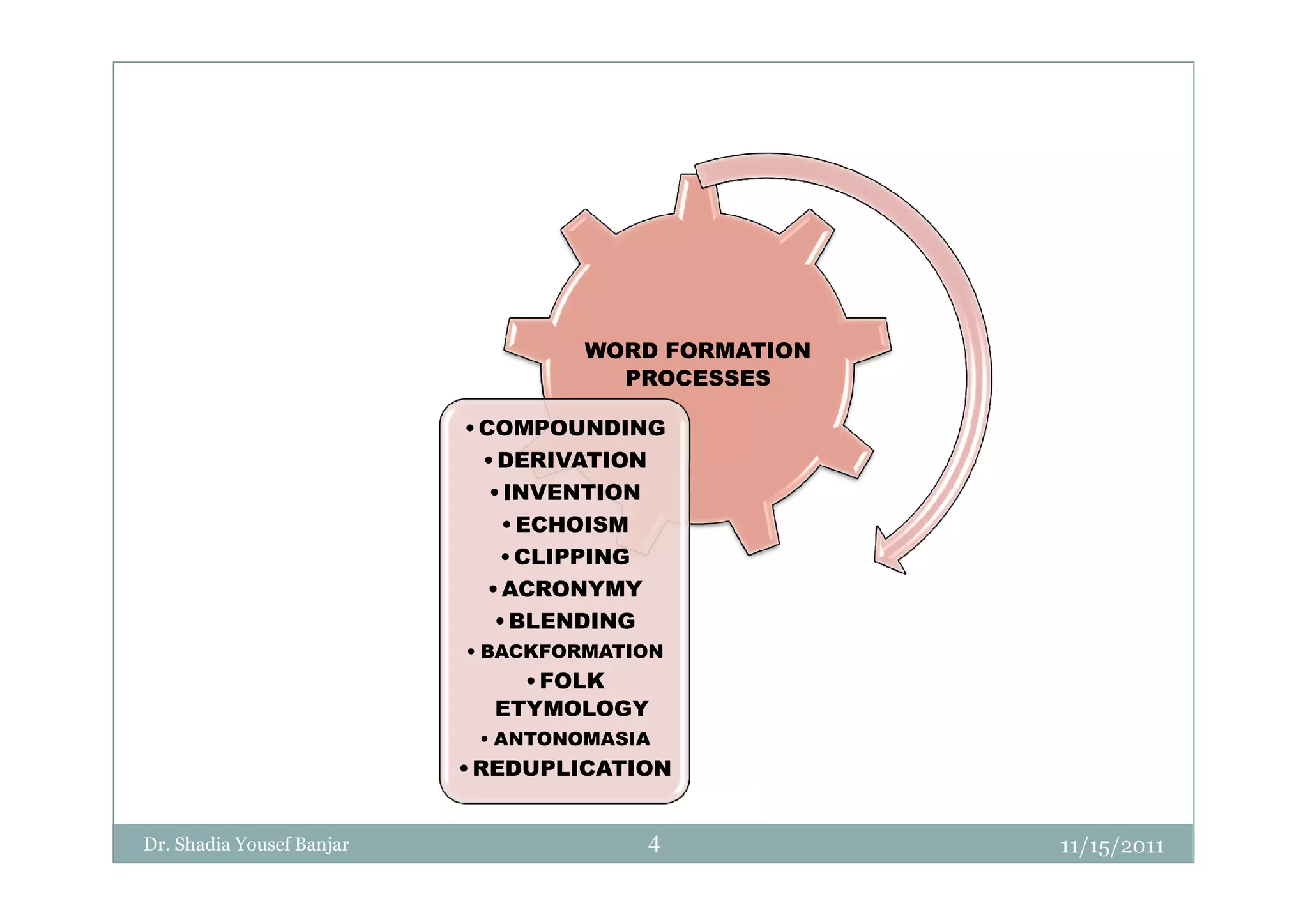 WORD FORMATION PROCESSES

• COMPOUNDING
• DERIVATION
• INVENTION
• ECHOISM
• CLIPPING
• ACRONYMY
• BLENDING
• BACKFORMATION
• FOLK ETYMOLOGY
• ANTONOMASIA
• REDUPLICATION

Dr. Shadia Yousef Banjar
4
11/15/2011